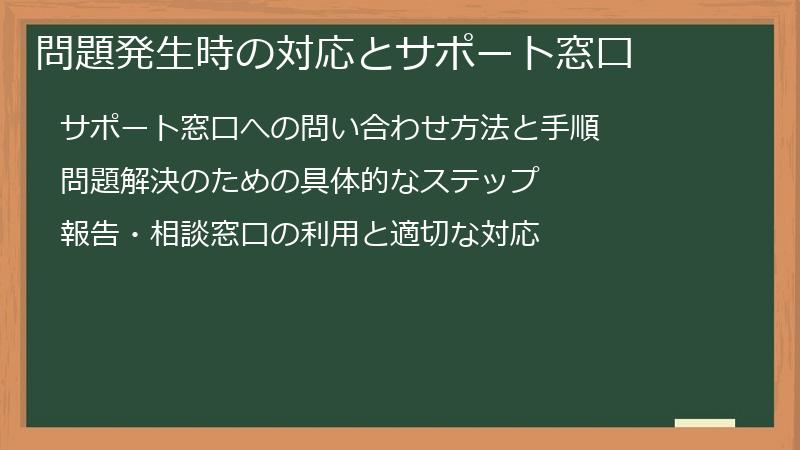 問題発生時の対応とサポート窓口

サポート窓口への問い合わせ方法と手順

問題解決のための具体的なステップ

報告・相談窓口の利用と適切な対応